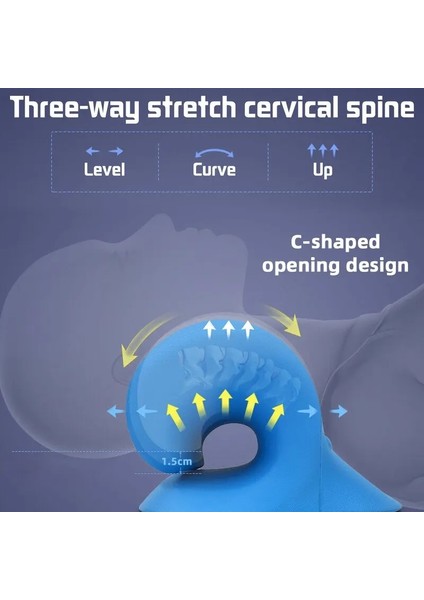 Three-way stretch cervical spine

Level

Curve

Up

C-shaped opening design

1.5cm